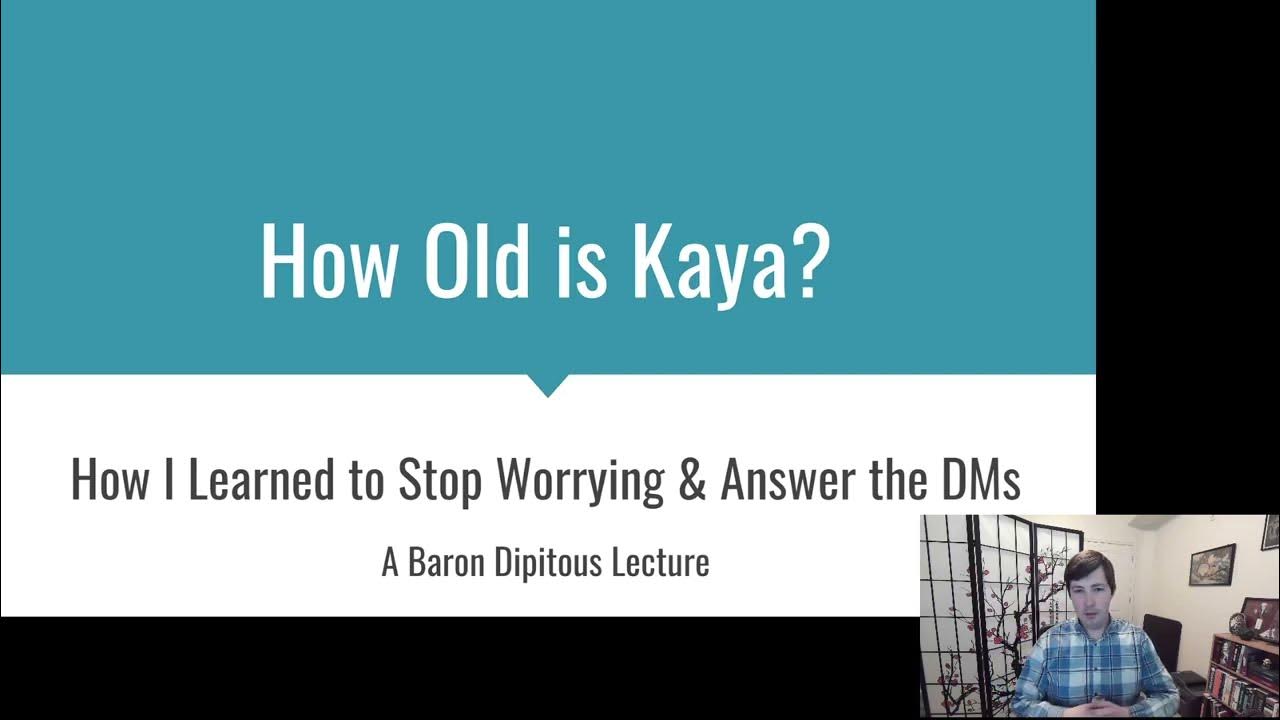 How Old is Kaya?

How I Learned to Stop Worrying & Answer the DMs

A Baron Dipitous Lecture